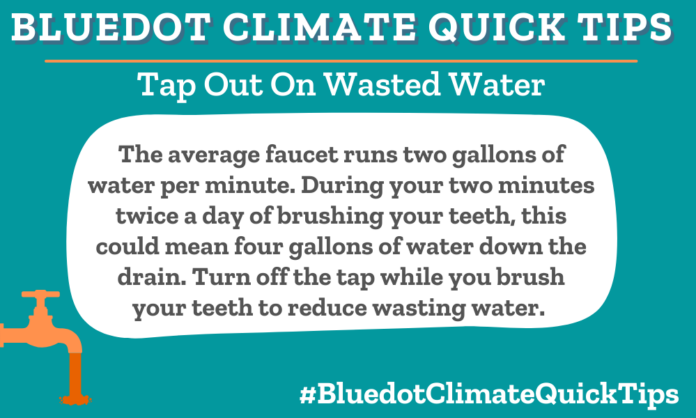 BLUEDOT CLIMATE QUICK TIPS

Tap Out On Wasted Water

The average faucet runs two gallons of water per minute. During your two minutes twice a day of brushing your teeth, this could mean four gallons of water down the drain. Turn off the tap while you brush your teeth to reduce wasting water.

#BluedotClimateQuickTips